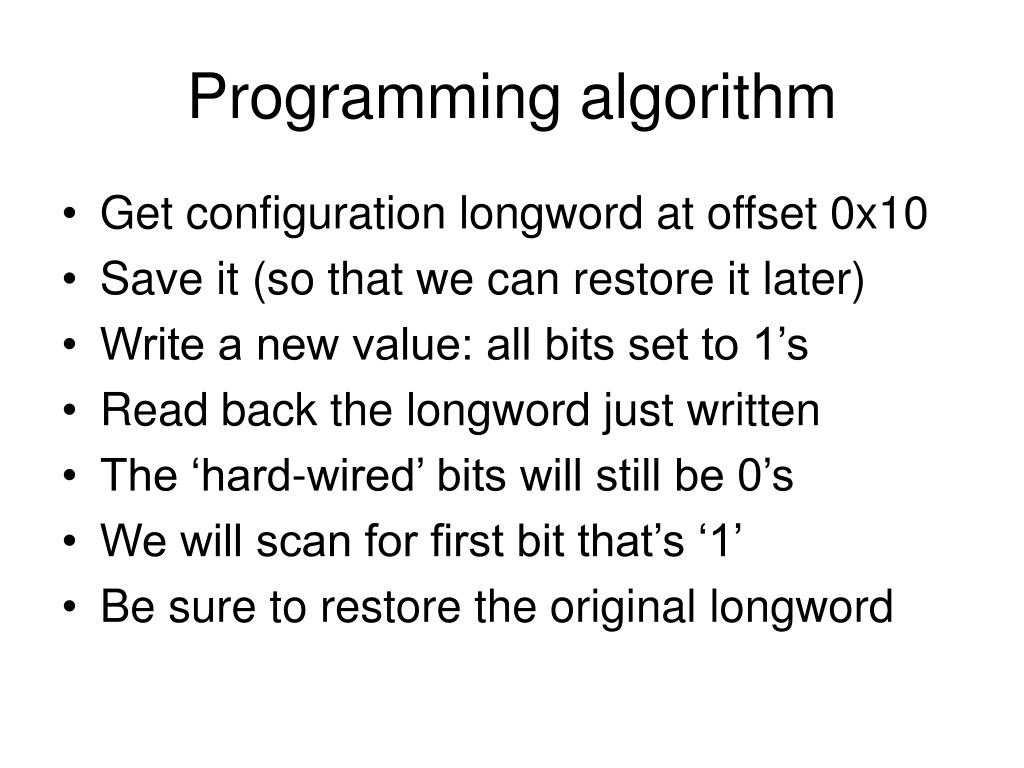 Programming algorithm

• Get configuration longword at offset 0x10
• Save it (so that we can restore it later)
• Write a new value: all bits set to 1’s
• Read back the longword just written
• The ‘hard-wired’ bits will still be 0’s
• We will scan for first bit that’s ‘1’
• Be sure to restore the original longword